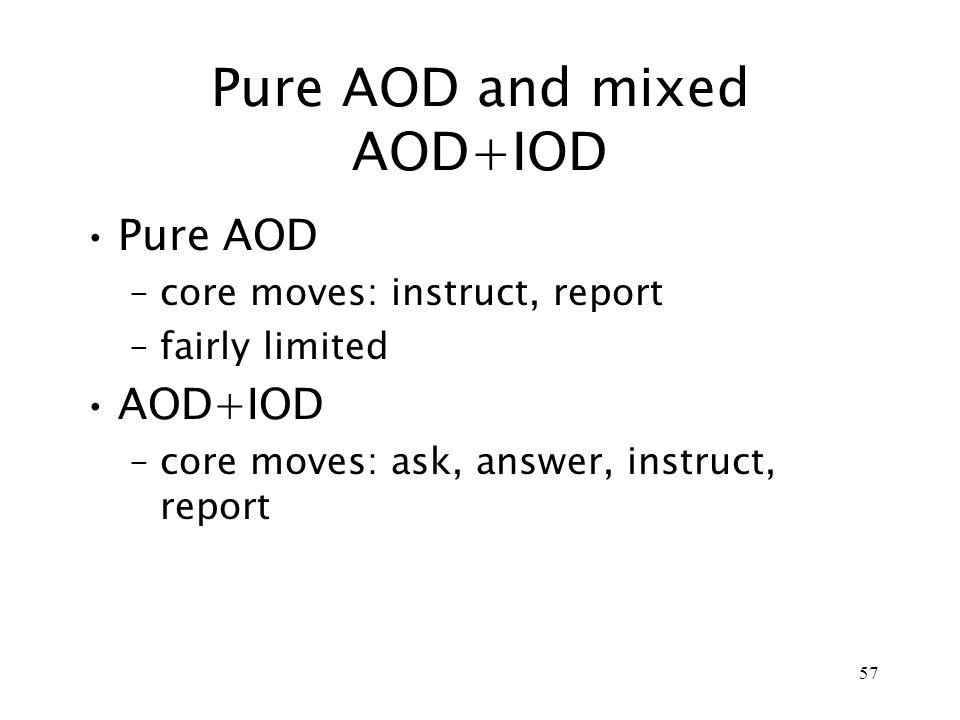 Pure AOD and mixed AOD+IOD

• Pure AOD
 – core moves: instruct, report
 – fairly limited
• AOD+IOD
 – core moves: ask, answer, instruct, report

57